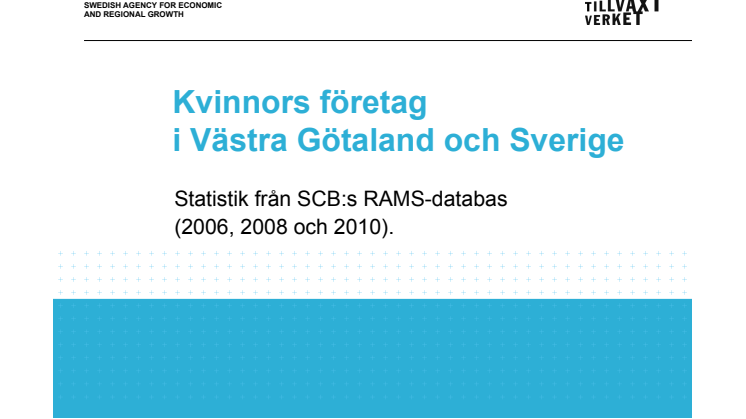 SWEDISH AGENCY FOR ECONOMIC AND REGIONAL GROWTH

TILLVÄXT VERKET

Kvinnors företag
i Västra Götaland och Sverige

Statistik från SCB:s RAMS-databas (2006, 2008 och 2010).